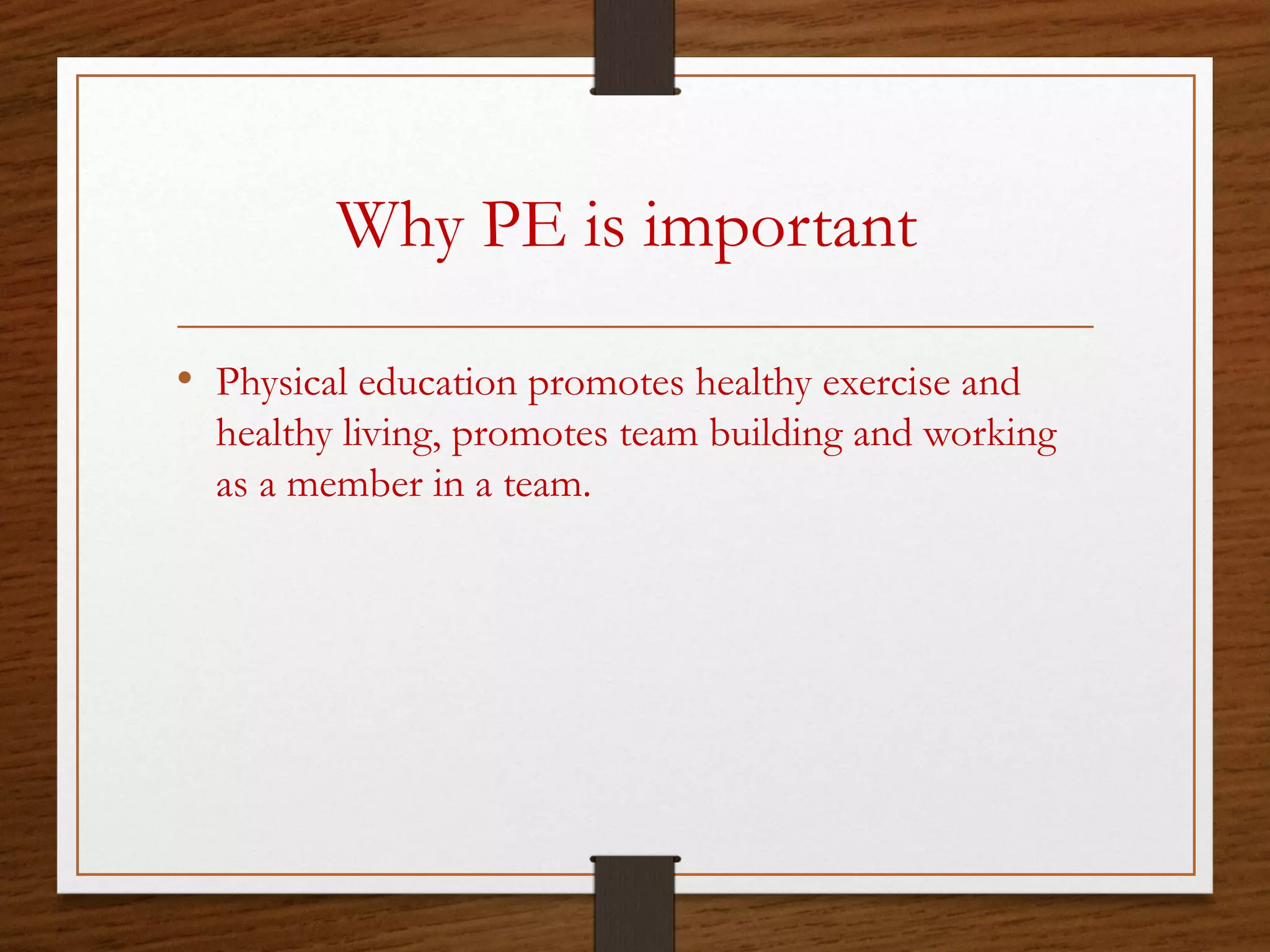 Why PE is important

• Physical education promotes healthy exercise and healthy living, promotes team building and working as a member in a team.